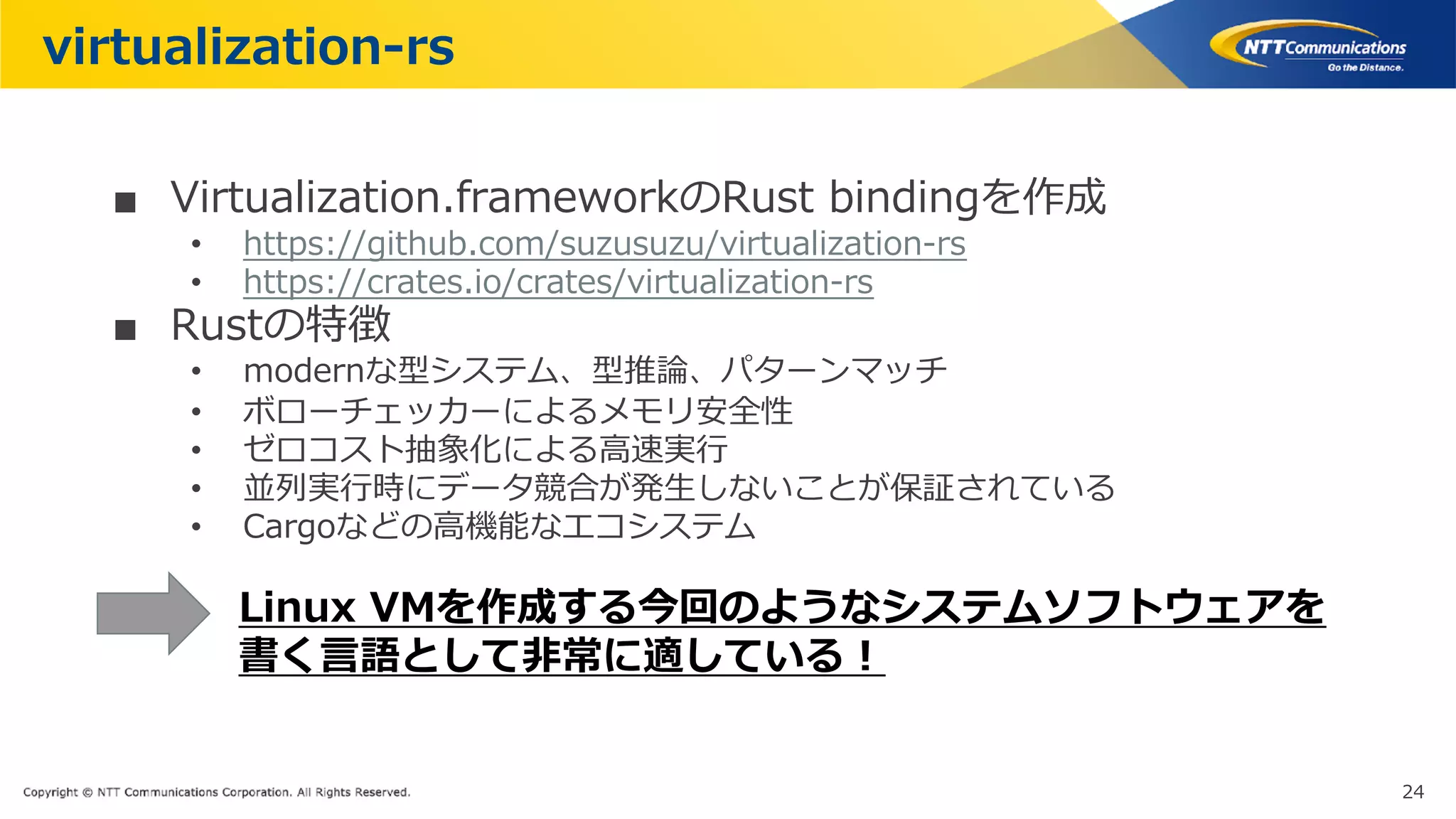 virtualization-rs

NTT Communications
Go the Distance.

■ Virtualization.frameworkのRust bindingを作成
• https://github.com/suzusuzu/virtualization-rs
• https://crates.io/crates/virtualization-rs

■ Rustの特徴
• modernな型システム、型推論、パターンマッチ
• ボローチェッカーによるメモリ安全性
• ゼロコスト抽象化による高速実行
• 並列実行時にデータ競合が発生しないことが保証されている
• Cargoなどの高機能なエコシステム

Linux VMを作成する今回のようなシステムソフトウェアを書く言語として非常に適している！

Copyright © NTT Communications Corporation. All Rights Reserved.

24